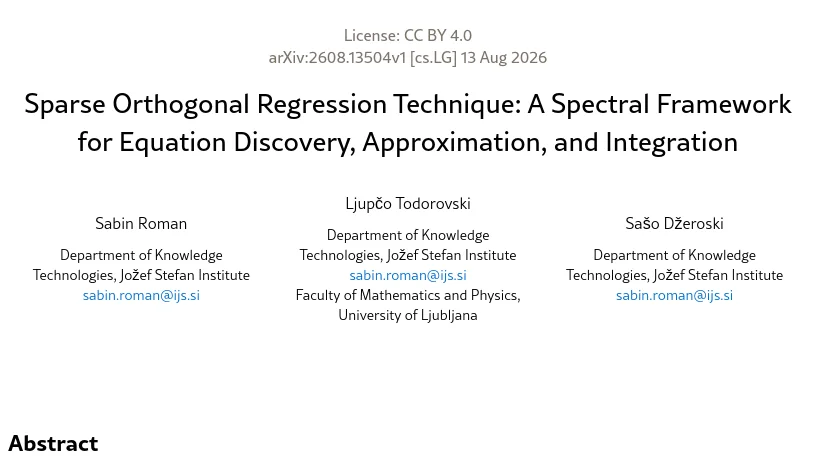 License: CC BY 4.0
arXiv:2608.13504v1 [cs.LG] 13 Aug 2026

Sparse Orthogonal Regression Technique: A Spectral Framework for Equation Discovery, Approximation, and Integration

Sabin Roman
Department of Knowledge Technologies, Jožef Stefan Institute
sabin.roman@ijs.si

Ljupčo Todorovski
Department of Knowledge Technologies, Jožef Stefan Institute
sabin.roman@ijs.si
Faculty of Mathematics and Physics, University of Ljubljana

Sašo Džeroski
Department of Knowledge Technologies, Jožef Stefan Institute
sabin.roman@ijs.si

Abstract